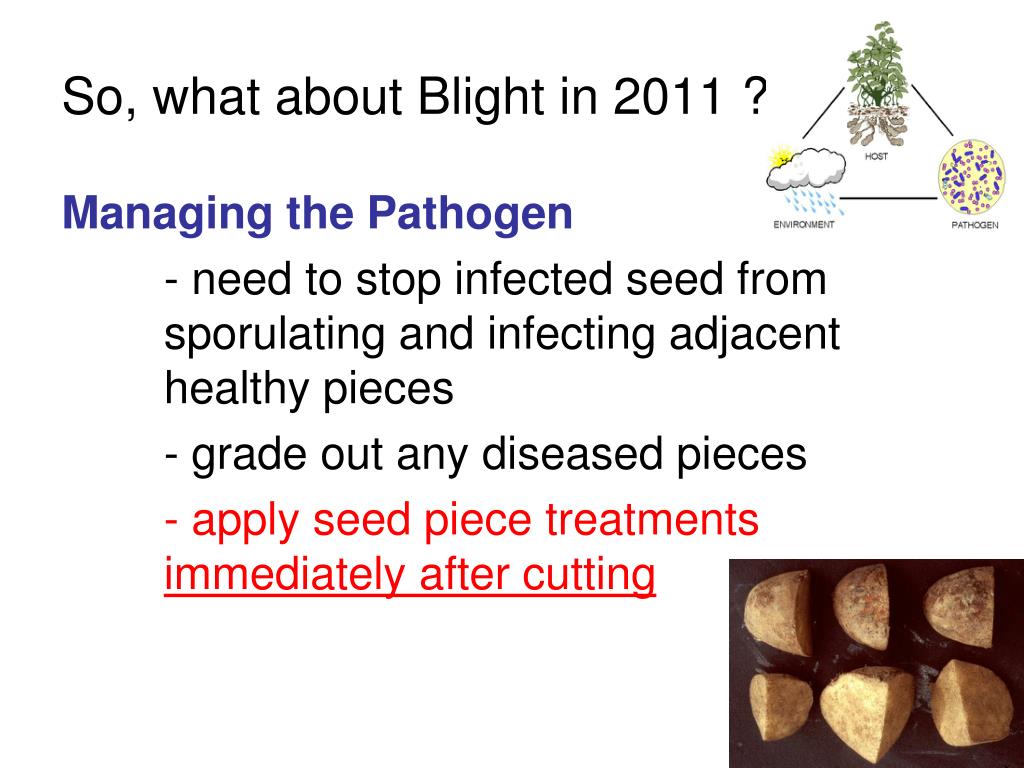 So, what about Blight in 2011 ?

HOST

ENVIRONMENT

PATHOGEN

Managing the Pathogen

- need to stop infected seed from sporulating and infecting adjacent healthy pieces

- grade out any diseased pieces

- apply seed piece treatments immediately after cutting